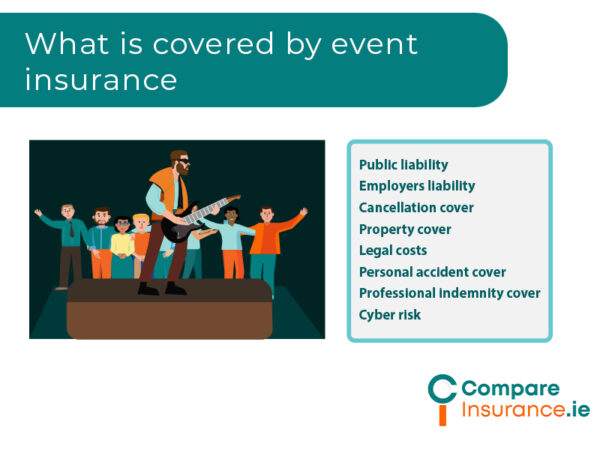 What is covered by event insurance

Public liability
Employers liability
Cancellation cover
Property cover
Legal costs
Personal accident cover
Professional indemnity cover
Cyber risk

Compare Insurance.ie